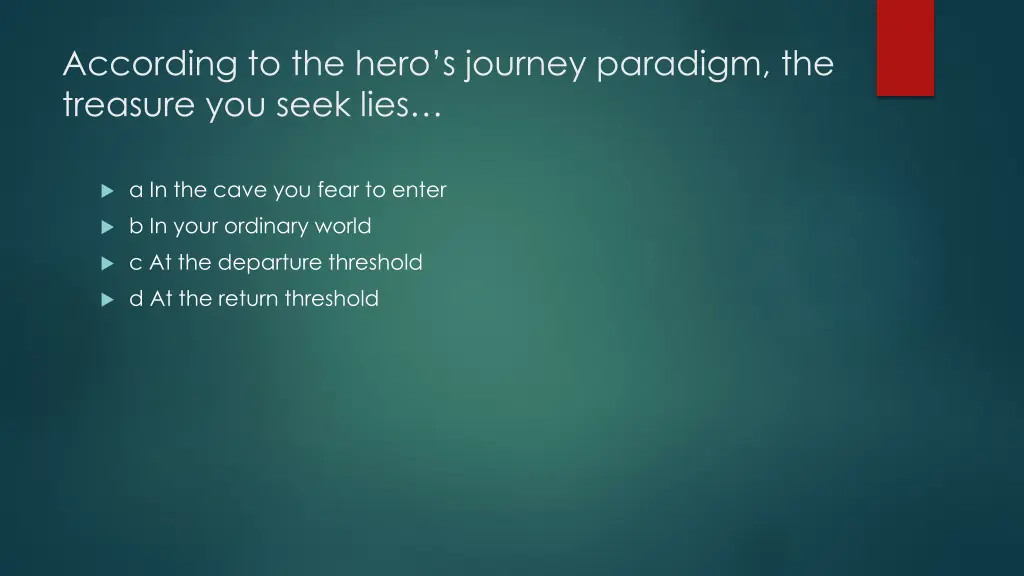 According to the hero’s journey paradigm, the treasure you seek lies…

a In the cave you fear to enter
b In your ordinary world
c At the departure threshold
d At the return threshold